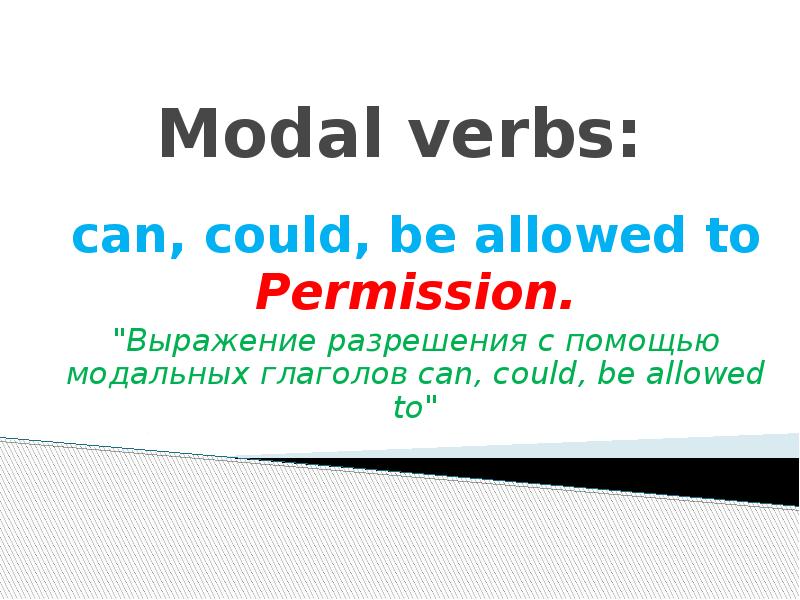 Modal verbs:

can, could, be allowed to

Permission.

"Выражение разрешения с помощью модальных глаголов can, could, be allowed to"